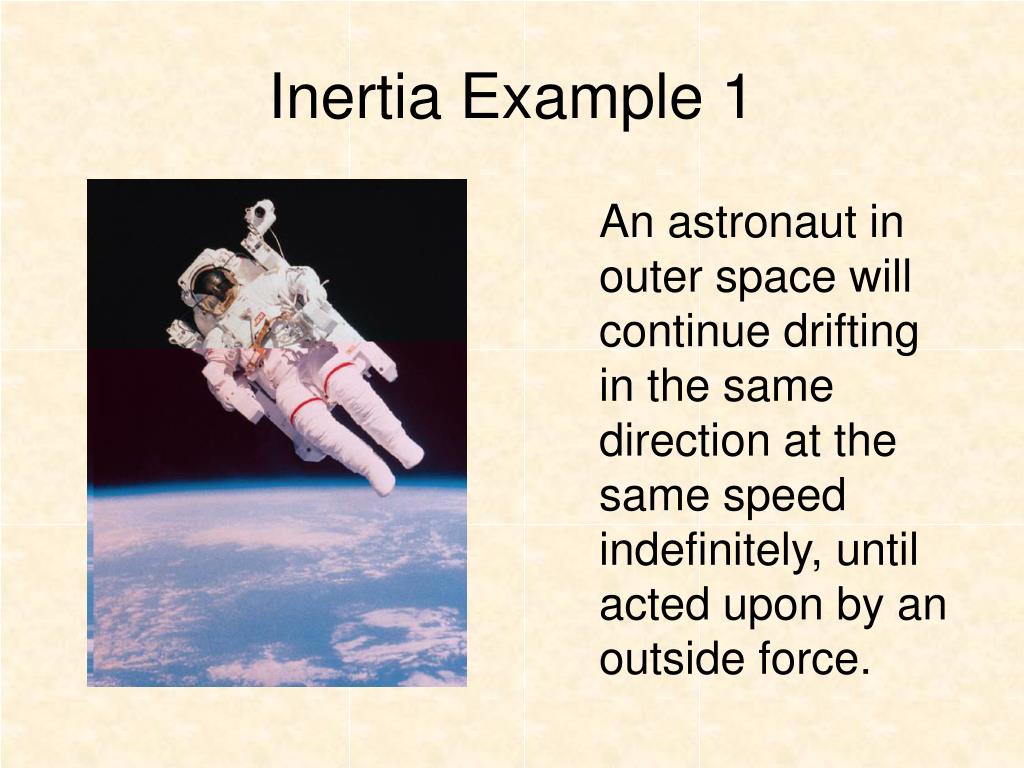 Inertia Example 1

An astronaut in outer space will continue drifting in the same direction at the same speed indefinitely, until acted upon by an outside force.